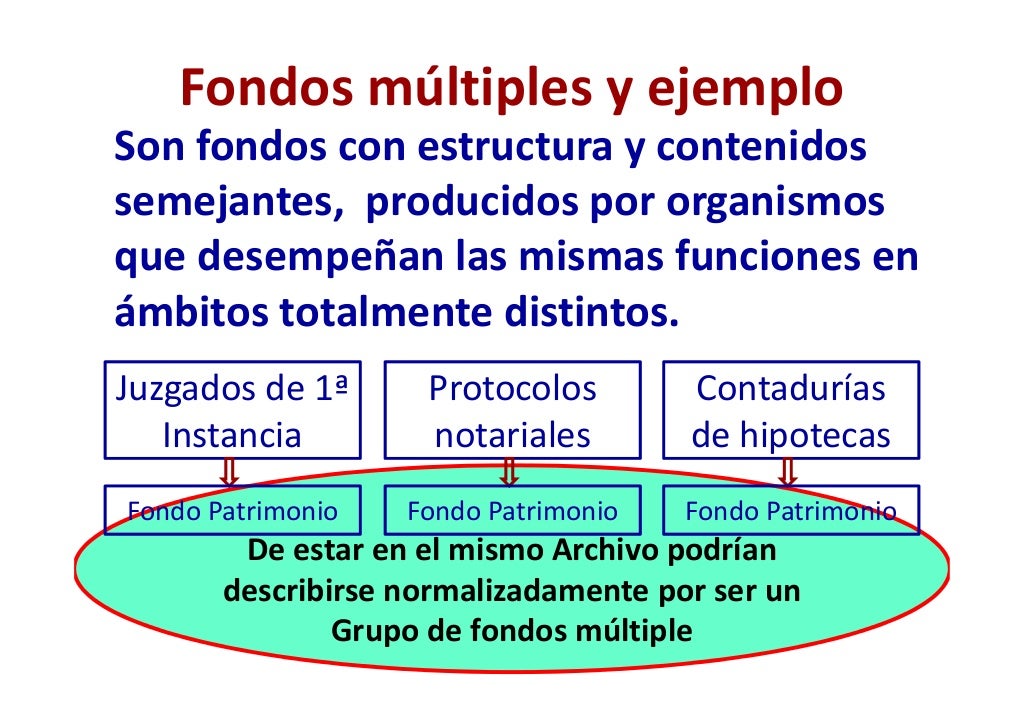 Fondos múltiples y ejemplo

Son fondos con estructura y contenidos semejantes, producidos por organismos que desempeñan las mismas funciones en ámbitos totalmente distintos.

Juzgados de 1ª Instancia

Protocolos notariales

Contadurías de hipotecas

Fondo Patrimonio

Fondo Patrimonio

Fondo Patrimonio

De estar en el mismo Archivo podrían describirse normalizadamente por ser un Grupo de fondos múltiple